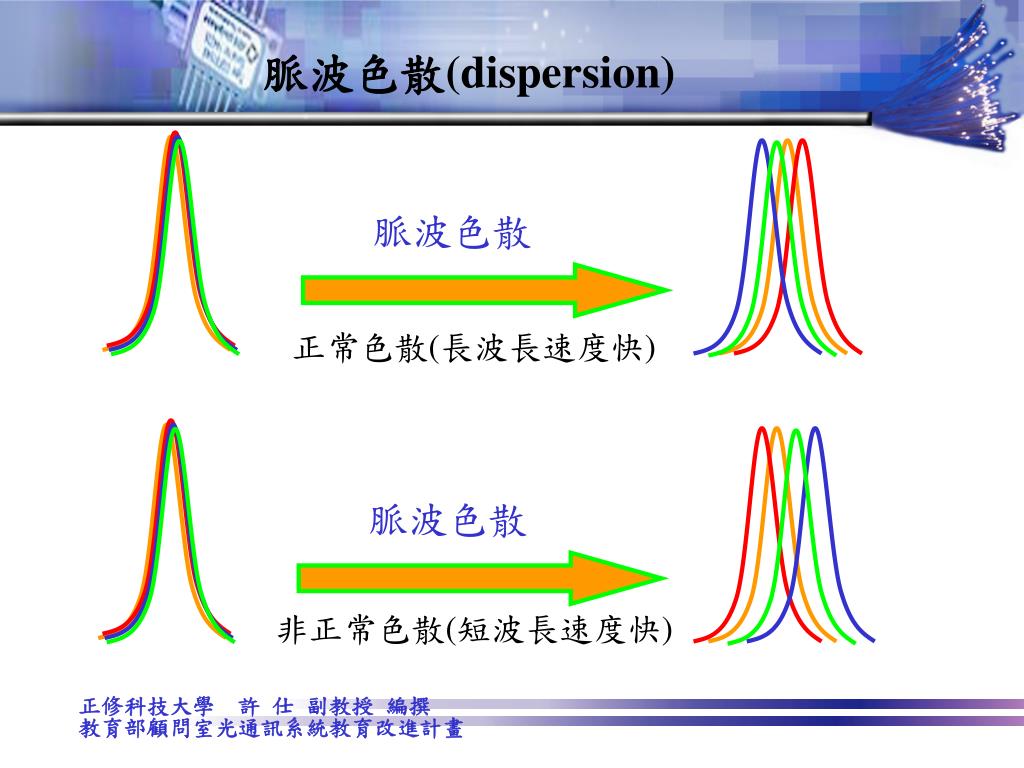 脈波色散(dispersion)

脈波色散

正常色散(長波長速度快)

脈波色散

非正常色散(短波長速度快)

正修科技大學　許 仕 副教授 編撰
教育部顧問室光通訊系統教育改進計畫